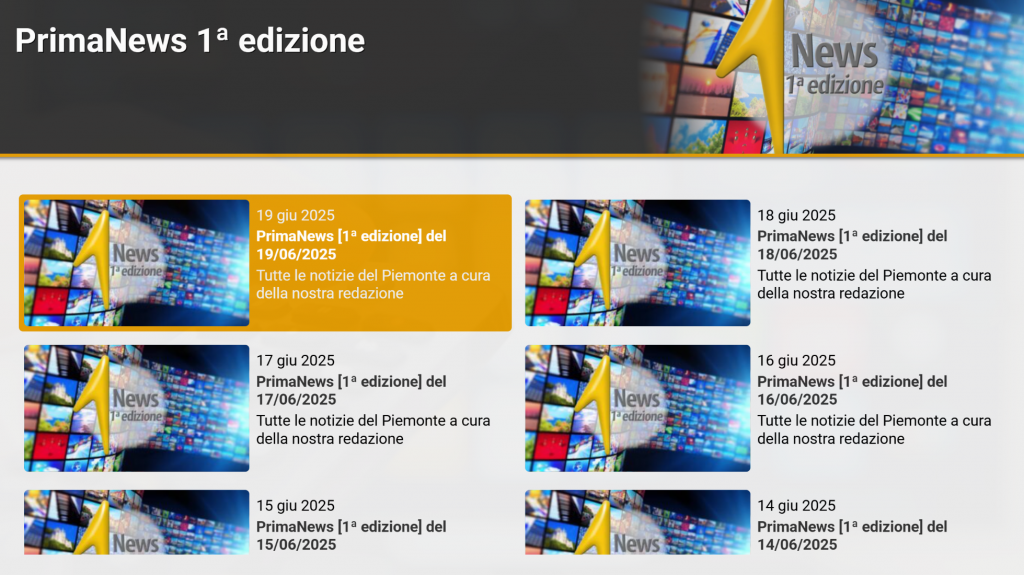 PrimaNews 1ª edizione

News
1ª edizione

News
1ª edizione

19 giu 2025
PrimaNews [1ª edizione] del 19/06/2025
Tutte le notizie del Piemonte a cura della nostra redazione

News
1ª edizione

18 giu 2025
PrimaNews [1ª edizione] del 18/06/2025
Tutte le notizie del Piemonte a cura della nostra redazione

News
1ª edizione

17 giu 2025
PrimaNews [1ª edizione] del 17/06/2025
Tutte le notizie del Piemonte a cura della nostra redazione

News
1ª edizione

16 giu 2025
PrimaNews [1ª edizione] del 16/06/2025
Tutte le notizie del Piemonte a cura della nostra redazione

News

15 giu 2025
PrimaNews [1ª edizione] del 15/06/2025

News

14 giu 2025
PrimaNews [1ª edizione] del 14/06/2025